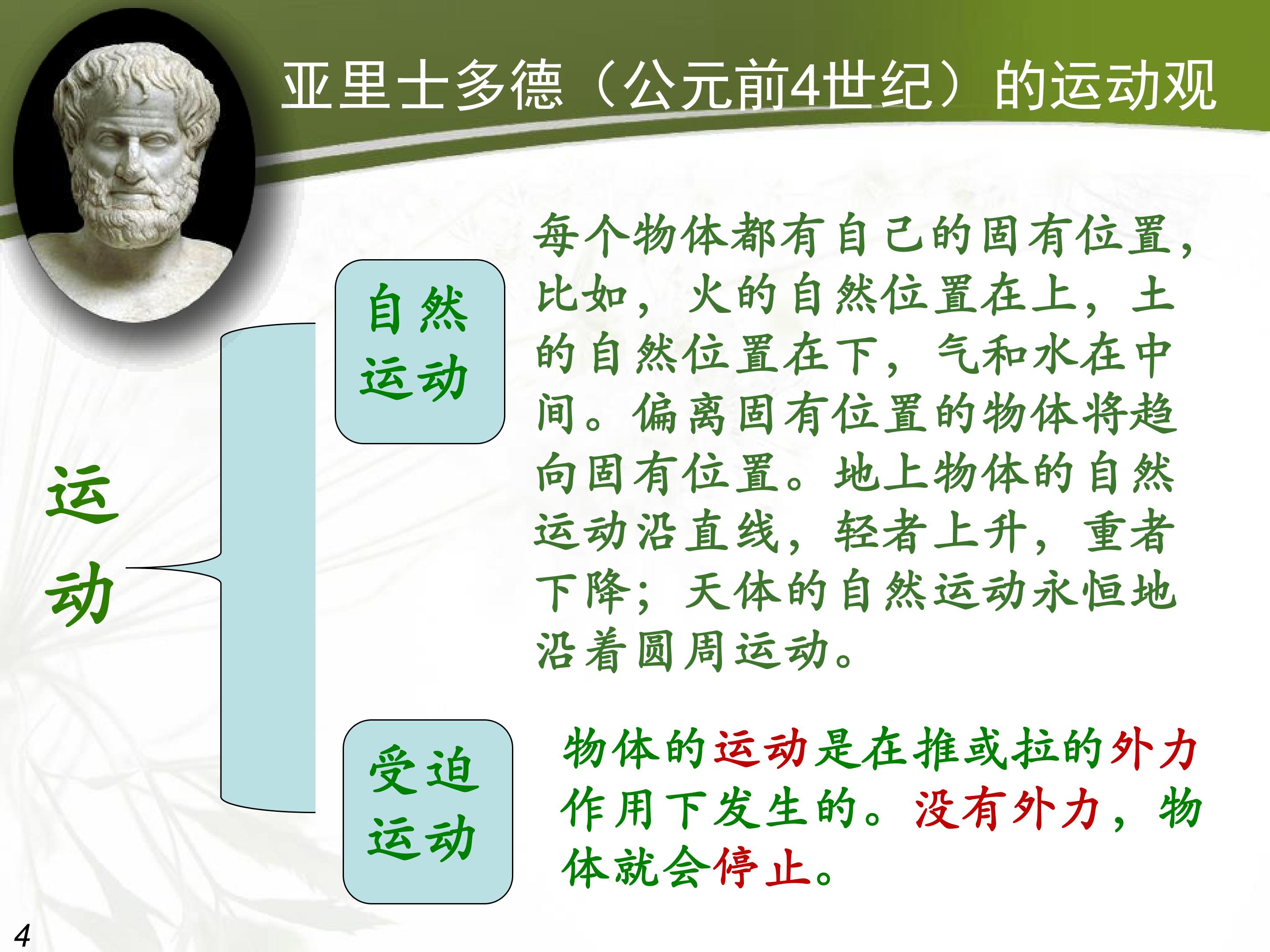 亚里士多德（公元前4世纪）的运动观

运动

自然运动

每个物体都有自己的固有位置，比如，火的自然位置在上，土的自然位置在下，气和水在中间。偏离固有位置的物体将趋向固有位置。地上物体的自然运动沿直线，轻者上升，重者下降；天体的自然运动永恒地沿着圆周运动。

受迫运动

物体的运动是在推或拉的外力作用下发生的。没有外力，物体就会停止。

4